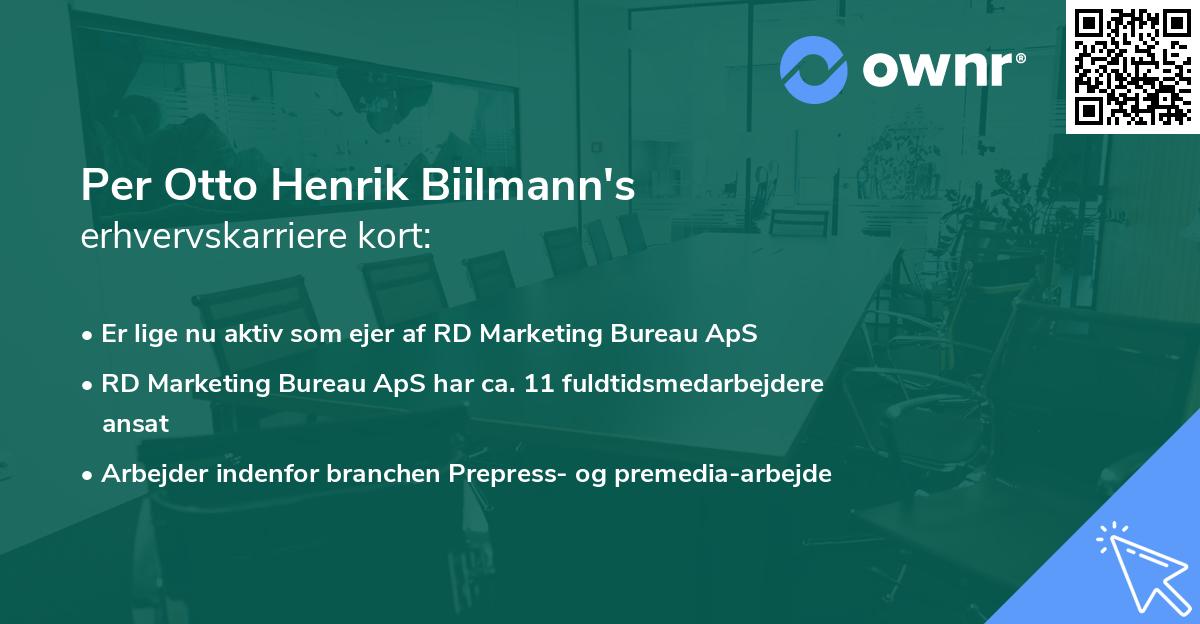 ownr®

Per Otto Henrik Biilmann's
erhvervskarriere kort:

• Er lige nu aktiv som ejer af RD Marketing Bureau ApS
• RD Marketing Bureau ApS har ca. 11 fuldtidsmedarbejdere ansat
• Arbejder indenfor branchen Prepress- og premedia-arbejde